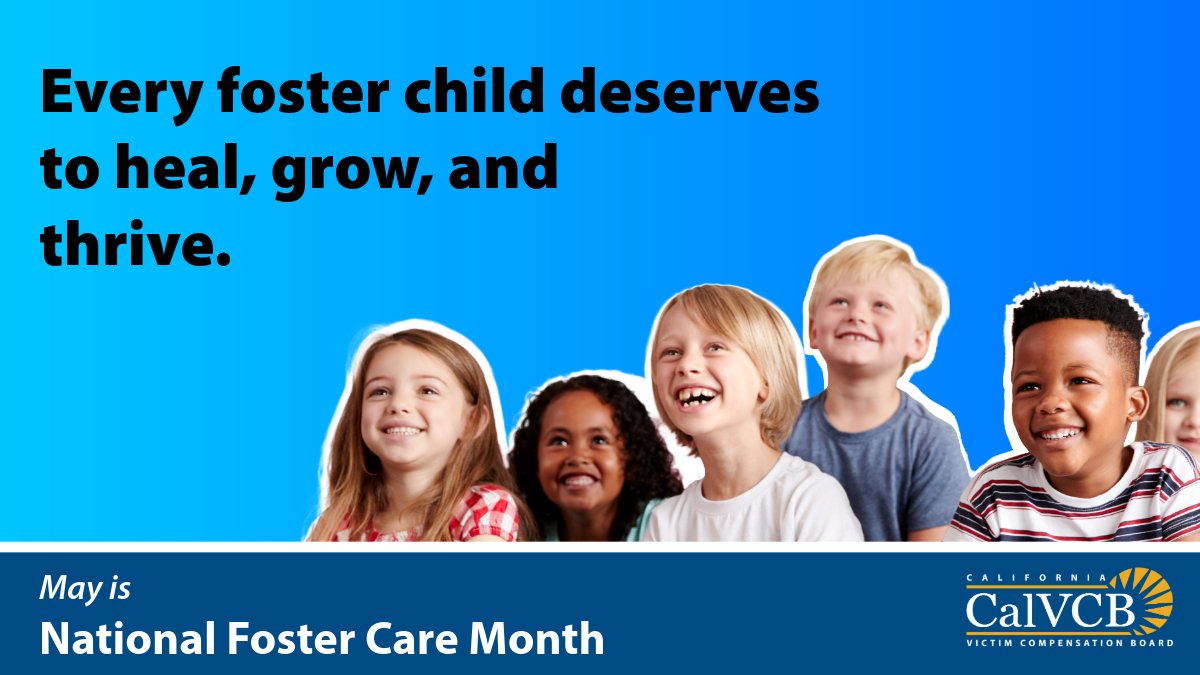 Every foster child deserves to heal, grow, and thrive.

May is
National Foster Care Month

CALIFORNIA
CalVCB
VICTIM COMPENSATION BOARD